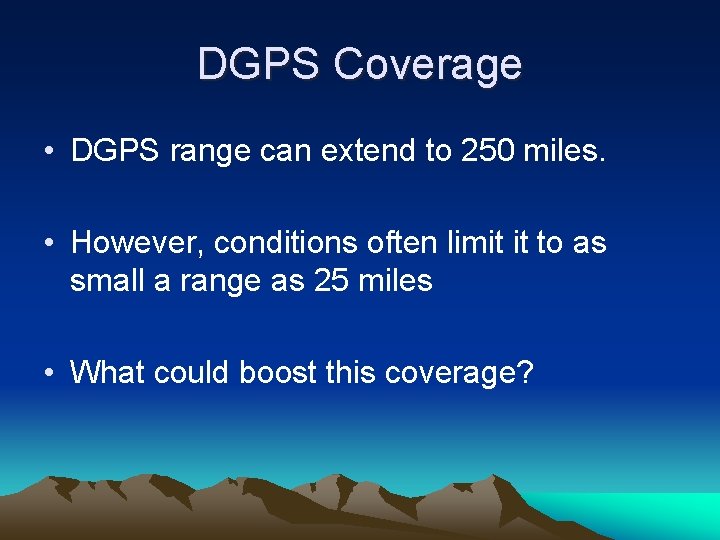 DGPS Coverage

• DGPS range can extend to 250 miles.

• However, conditions often limit it to as small a range as 25 miles

• What could boost this coverage?